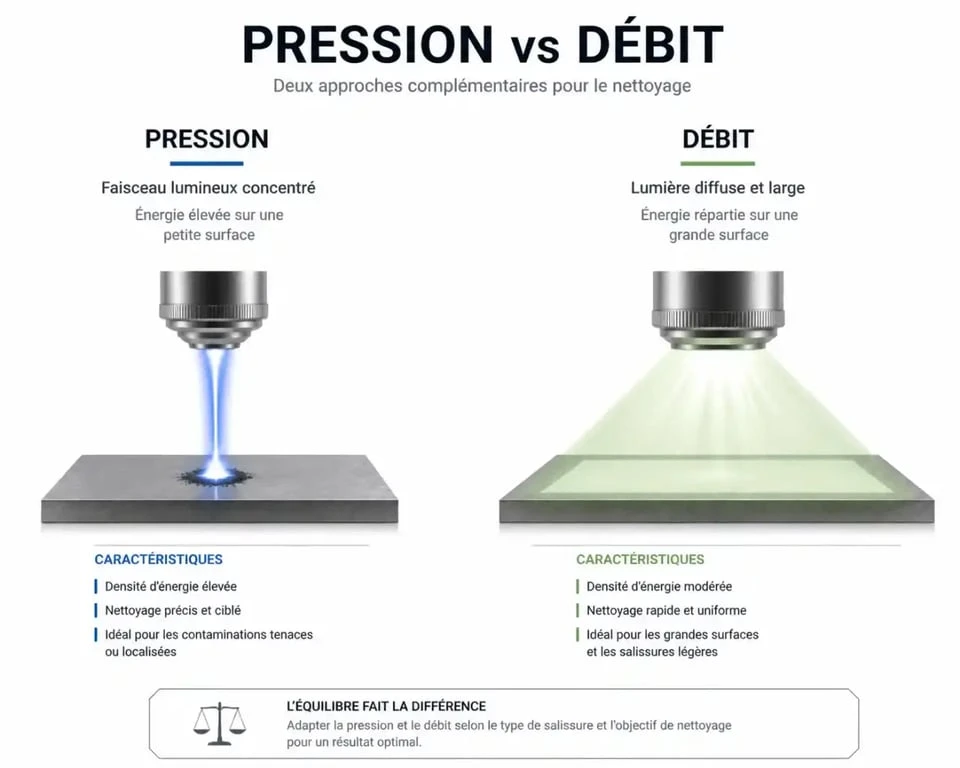 PRESSION vs DÉBIT

Deux approches complémentaires pour le nettoyage

PRESSION

Faisceau lumineux concentré

Énergie élevée sur une petite surface

CARACTÉRISTIQUES

Densité d'énergie élevée

Nettoyage précis et ciblé

Idéal pour les contaminations tenaces ou localisées

DÉBIT

Lumière diffuse et large

Énergie répartie sur une grande surface

CARACTÉRISTIQUES

Densité d'énergie modérée

Nettoyage rapide et uniforme

Idéal pour les grandes surfaces et les salissures légères

L'ÉQUILIBRE FAIT LA DIFFÉRENCE

Adapter la pression et le débit selon le type de salissure et l'objectif de nettoyage pour un résultat optimal.